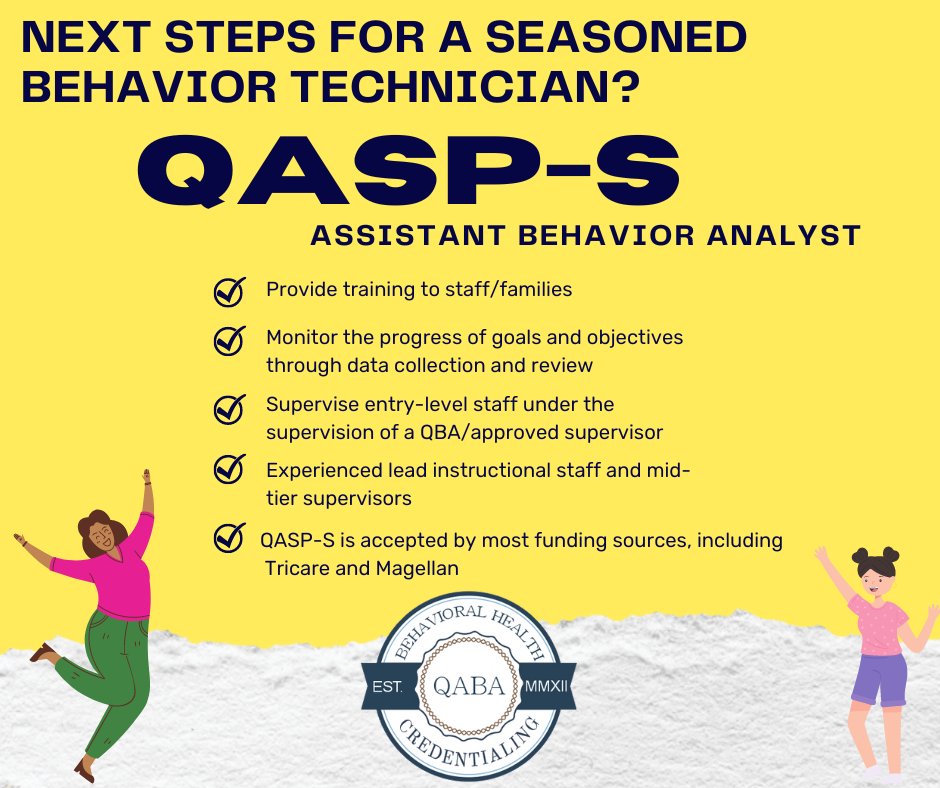 NEXT STEPS FOR A SEASONED BEHAVIOR TECHNICIAN?

QASP-S

ASSISTANT BEHAVIOR ANALYST

Provide training to staff/families

Monitor the progress of goals and objectives through data collection and review

Supervise entry-level staff under the supervision of a QBA/approved supervisor

Experienced lead instructional staff and mid-tier supervisors

QASP-S is accepted by most funding sources, including Tricare and Magellan

BEHAVIORAL HEALTH
EST. QABA MMXII
CREDENTIALING